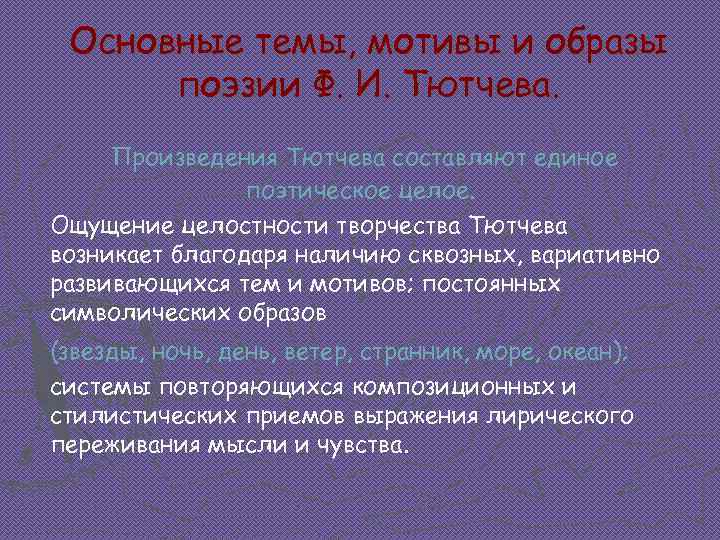 Основные темы, мотивы и образы поэзии Ф. И. Тютчева.

Произведения Тютчева составляют единое поэтическое целое.

Ощущение целостности творчества Тютчева возникает благодаря наличию сквозных, вариативно развивающихся тем и мотивов; постоянных символических образов

(звезды, ночь, день, ветер, странник, море, океан);

системы повторяющихся композиционных и стилистических приемов выражения лирического переживания мысли и чувства.